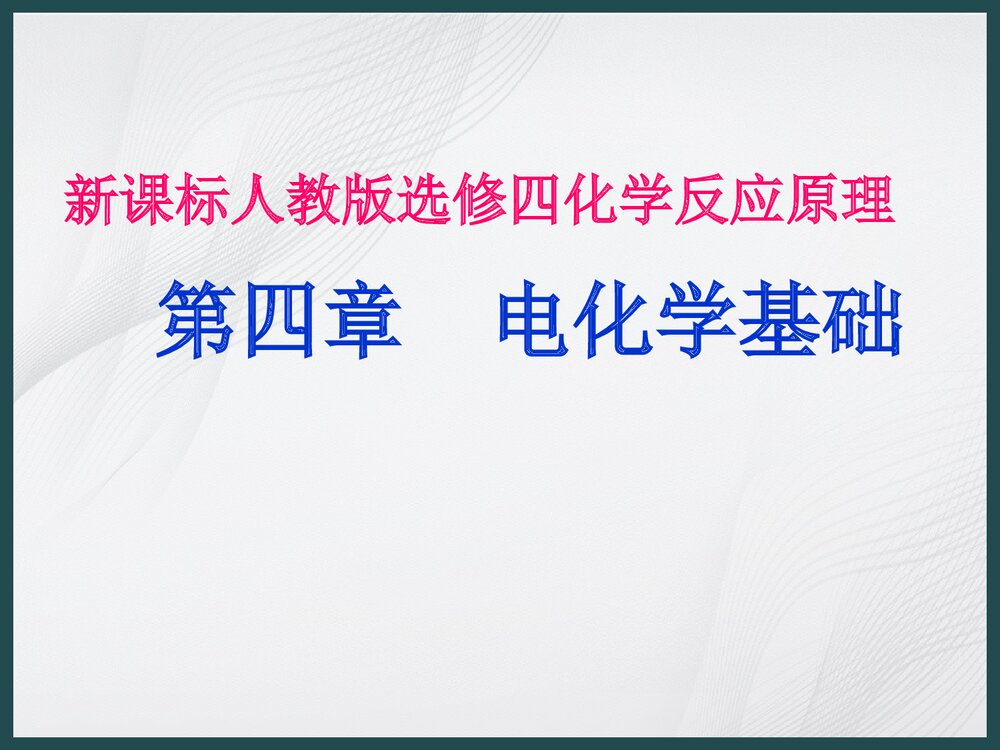 新课标人教版选修四化学反应原理

第四章　电化学基础